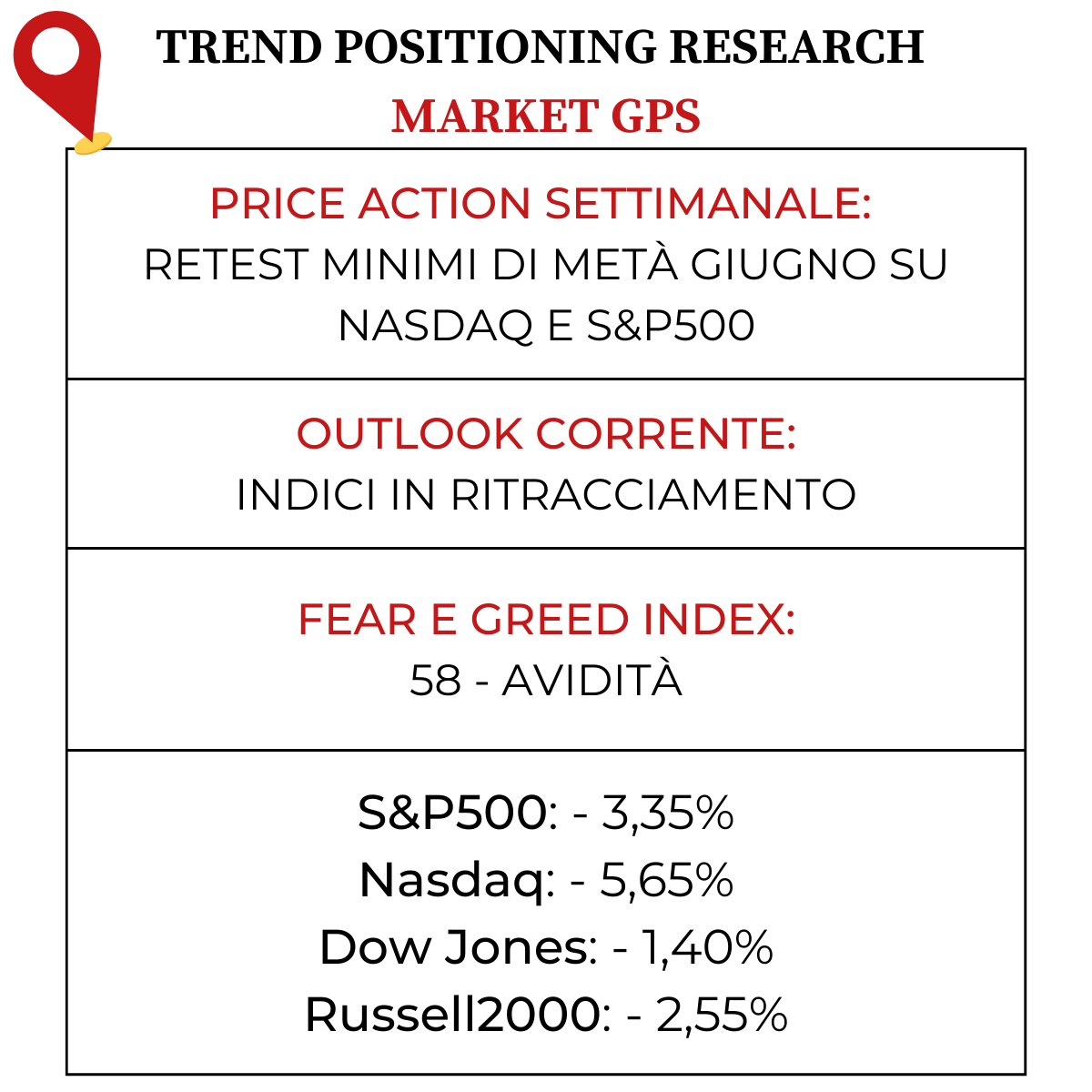 TREND POSITIONING RESEARCH
MARKET GPS

PRICE ACTION SETTIMANALE:
RETEST MINIMI DI METÀ GIUGNO SU NASDAQ E S&P500

OUTLOOK CORRENTE:
INDICI IN RITRACCIAMENTO

FEAR E GREED INDEX:
58 - AVIDITÀ

S&P500: - 3,35%
Nasdaq: - 5,65%
Dow Jones: - 1,40%
Russell2000: - 2,55%